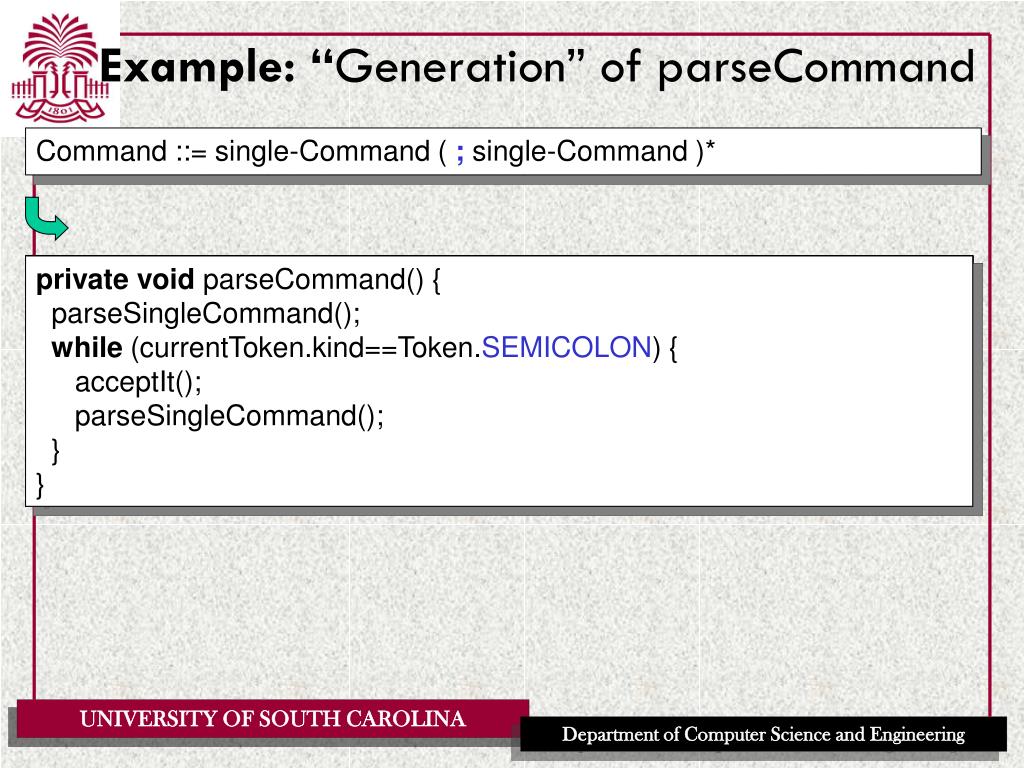 1801

Example: “Generation” of parseCommand

Command ::= single-Command ( ; single-Command )*

private void parseCommand() {
parseSingleCommand();
while (currentToken.kind==Token.SEMICOLON) {
acceptIt();
parseSingleCommand();
}
}

UNIVERSITY OF SOUTH CAROLINA

Department of Computer Science and Engineering